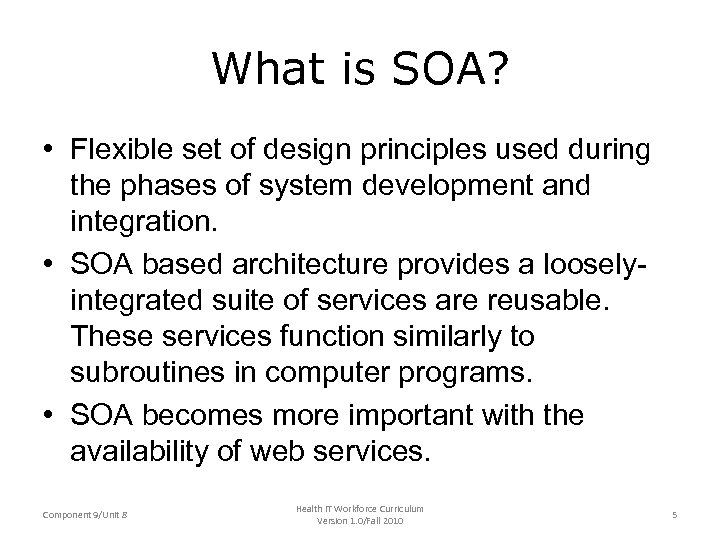 What is SOA?

• Flexible set of design principles used during the phases of system development and integration.

• SOA based architecture provides a loosely-integrated suite of services are reusable. These services function similarly to subroutines in computer programs.

• SOA becomes more important with the availability of web services.

Component 9/Unit 8

Health IT Workforce Curriculum
Version 1.0/Fall 2010

5